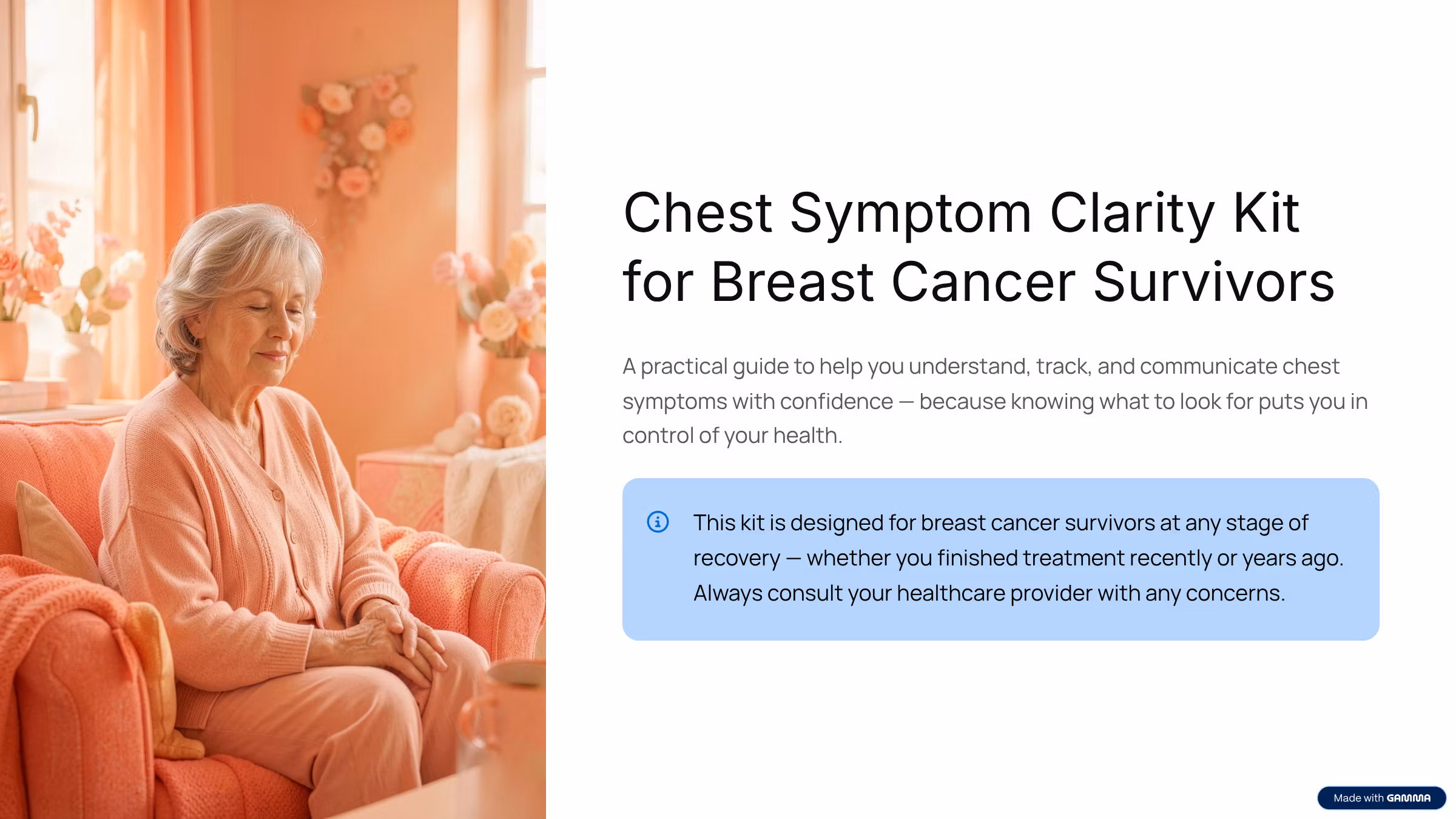 Chest Symptom Clarity Kit for Breast Cancer Survivors

A practical guide to help you understand, track, and communicate chest symptoms with confidence — because knowing what to look for puts you in control of your health.

This kit is designed for breast cancer survivors at any stage of recovery — whether you finished treatment recently or years ago. Always consult your healthcare provider with any concerns.

Made with GAMMA